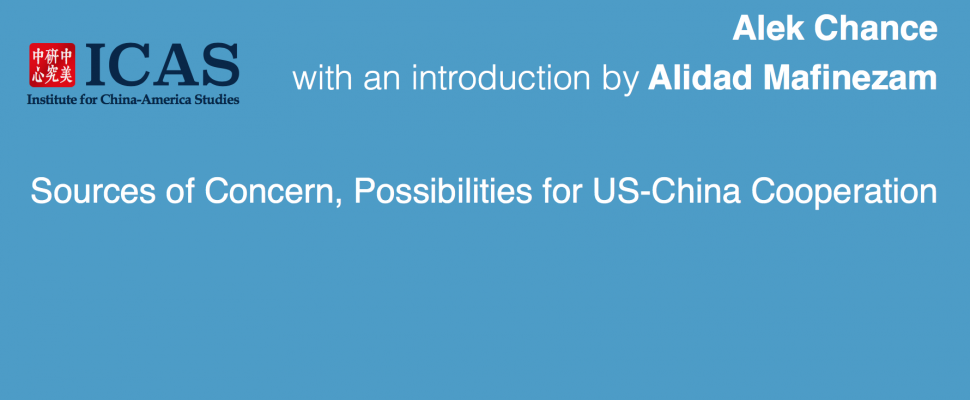 中美研究中心 ICAS
Institute for China-America Studies

Alek Chance
with an introduction by Alidad Mafinezam

Sources of Concern, Possibilities for US-China Cooperation